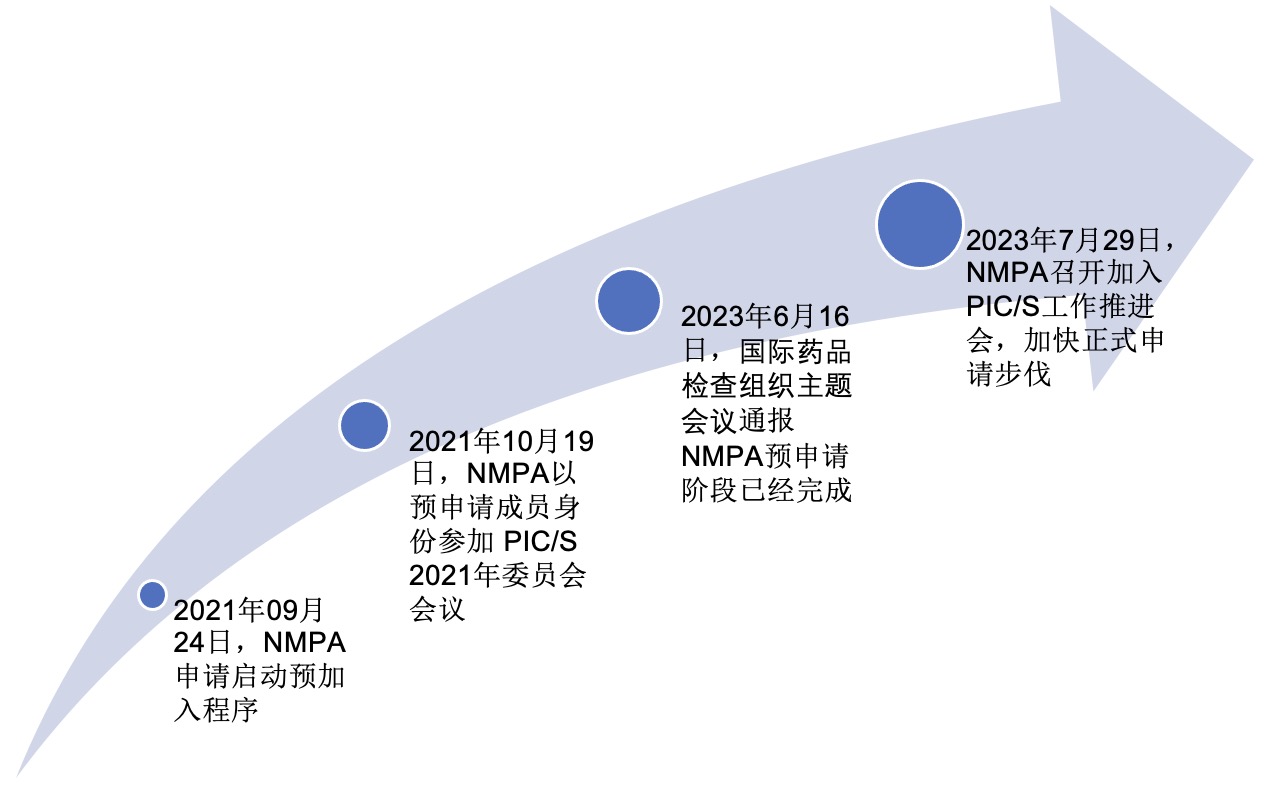 2021年09月24日，NMPA申请启动预加入程序

2021年10月19日，NMPA以预申请成员身份参加 PIC/S 2021年委员会会议

2023年6月16日，国际药品检查组织主题会议通报NMPA预申请阶段已经完成

2023年7月29日，NMPA召开加入PIC/S工作推进会，加快正式申请步伐